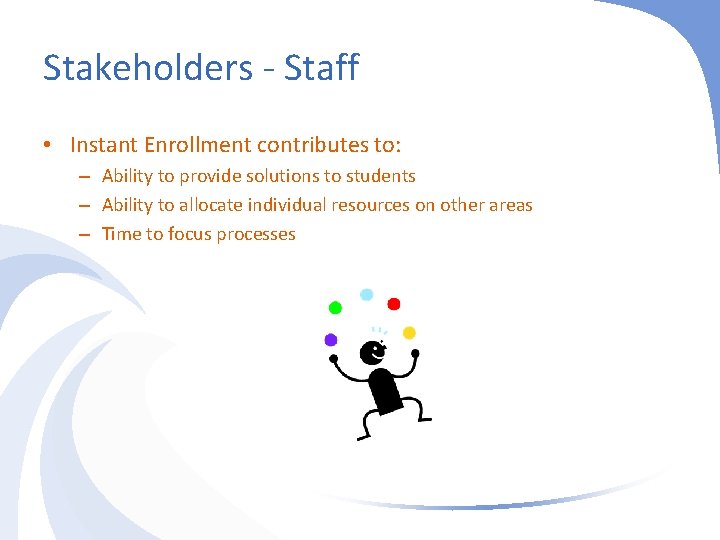 Stakeholders - Staff

• Instant Enrollment contributes to:
  – Ability to provide solutions to students
  – Ability to allocate individual resources on other areas
  – Time to focus processes